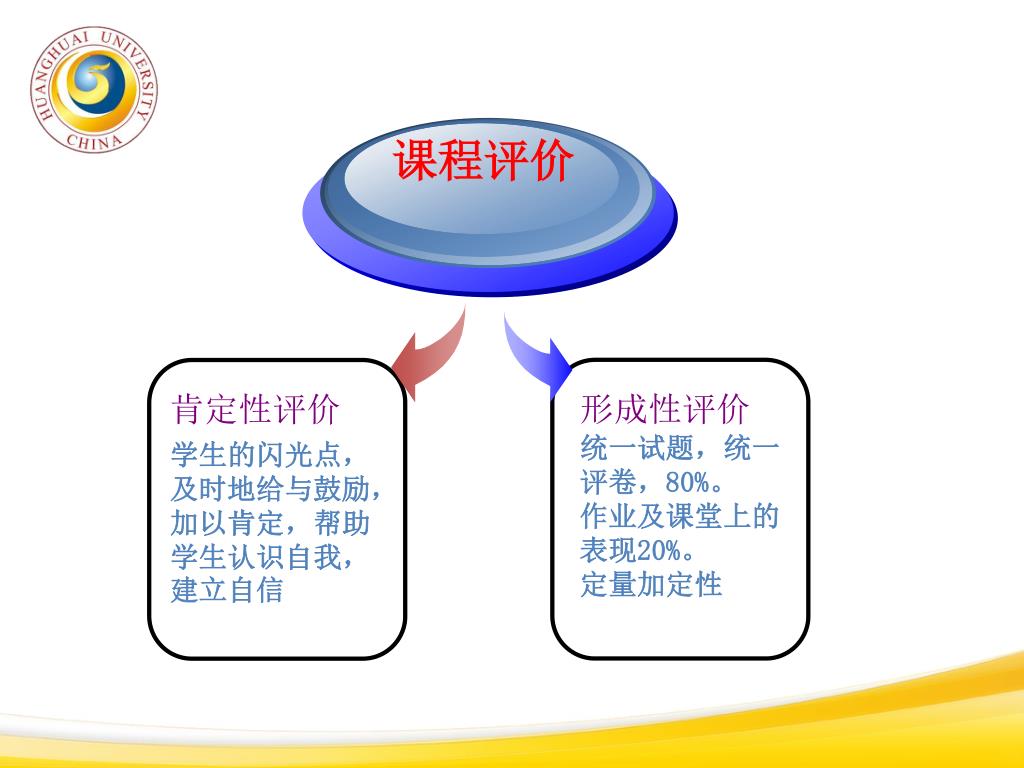 HUANGHUAI UNIVERSITY
CHINA

课程评价

肯定性评价
学生的闪光点，及时地给与鼓励，加以肯定，帮助学生认识自我，建立自信

形成性评价
统一试题，统一评卷，80%。
作业及课堂上的表现20%。
定量加定性